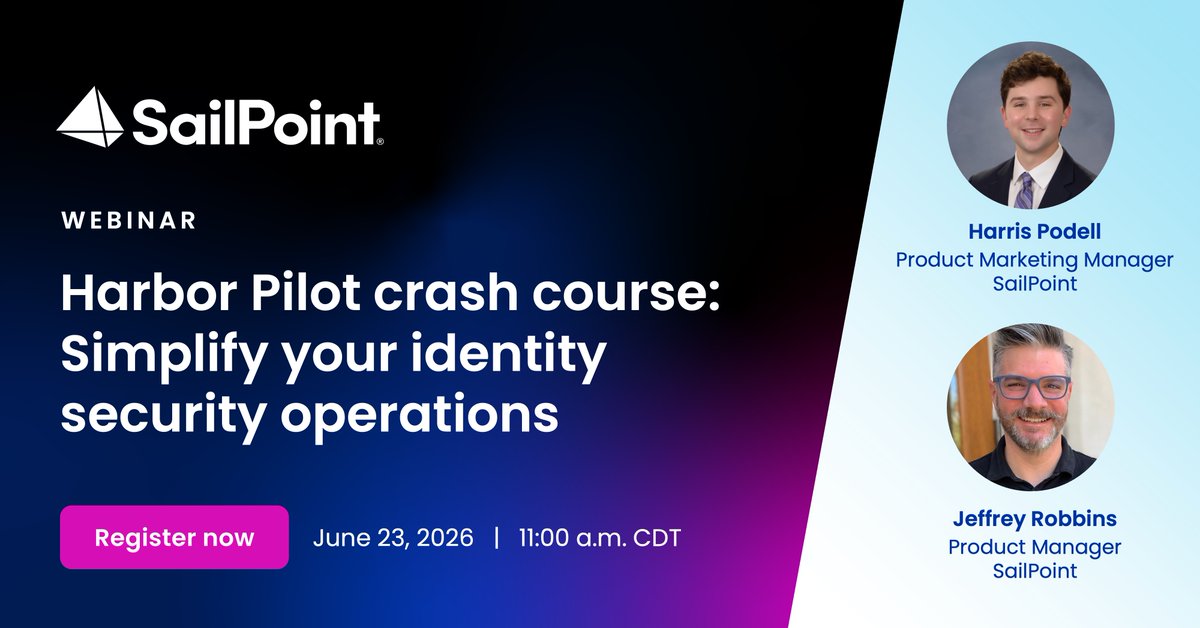 SailPoint®

WEBINAR

Harbor Pilot crash course: Simplify your identity security operations

Register now

June 23, 2026 | 11:00 a.m. CDT

Harris Podell
Product Marketing Manager
SailPoint

Jeffrey Robbins
Product Manager
SailPoint